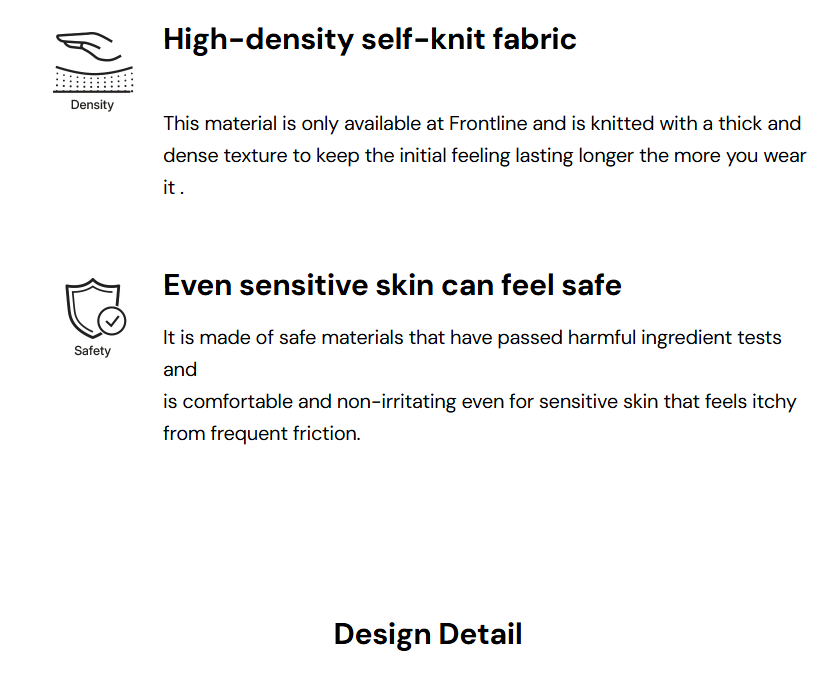 Density

High-density self-knit fabric

This material is only available at Frontline and is knitted with a thick and dense texture to keep the initial feeling lasting longer the more you wear it .

Safety

Even sensitive skin can feel safe

It is made of safe materials that have passed harmful ingredient tests and
is comfortable and non-irritating even for sensitive skin that feels itchy from frequent friction.

Design Detail